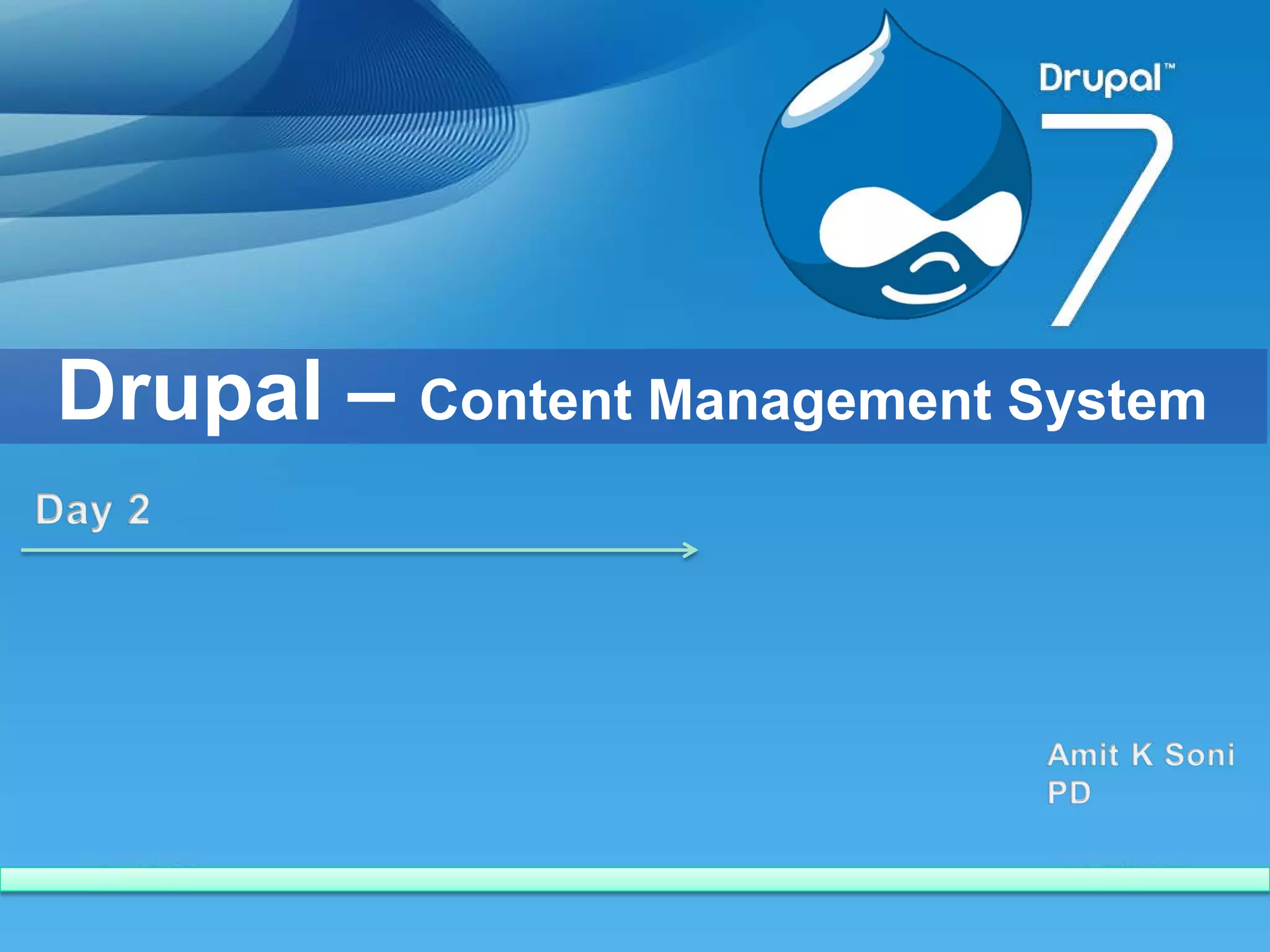 Drupal™
7

Drupal – Content Management System

Day 2

Amit K Soni
PD